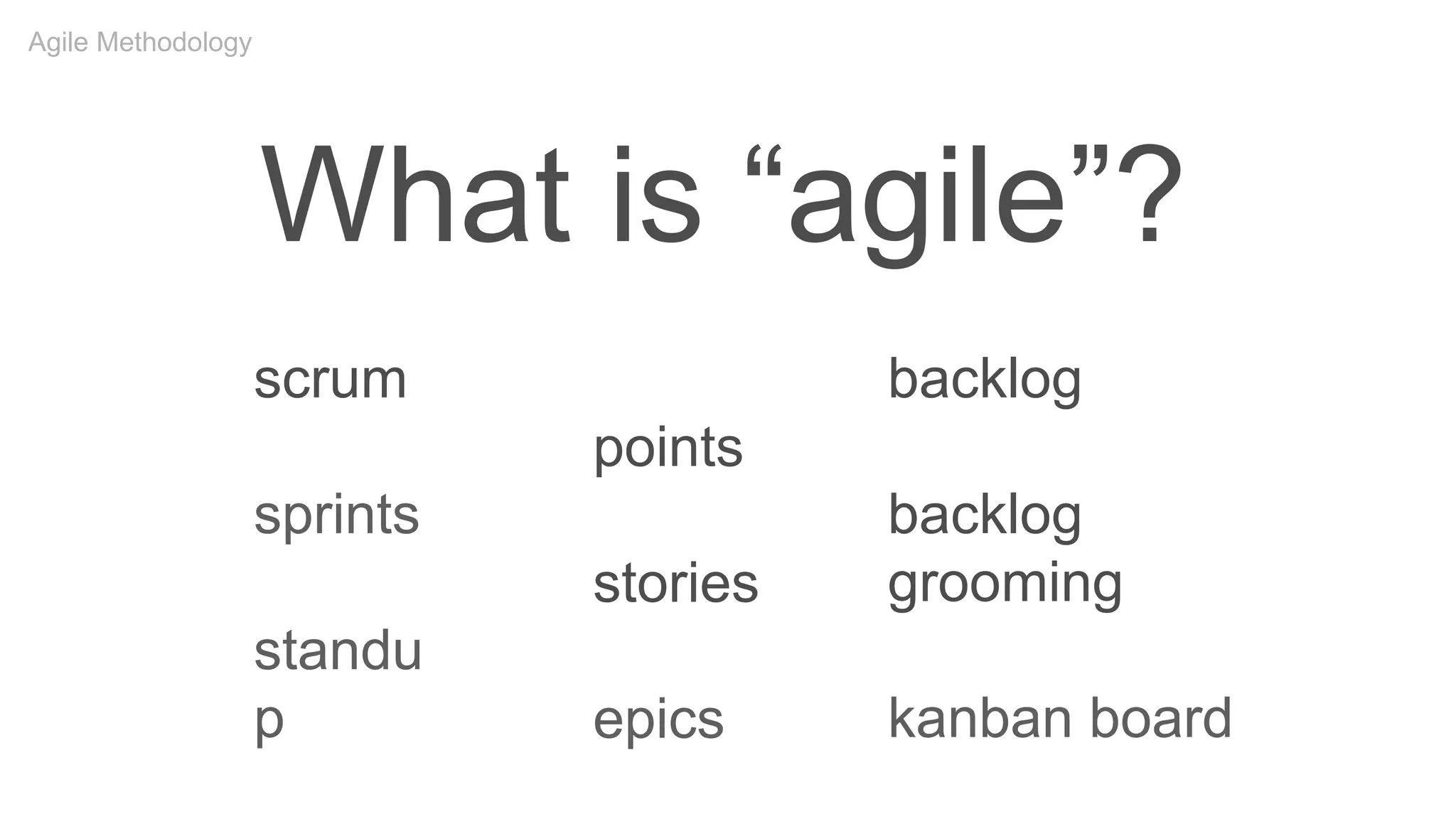 Agile Methodology

What is “agile”?

scrum

sprints

standup

points

stories

epics

backlog

backlog grooming

kanban board